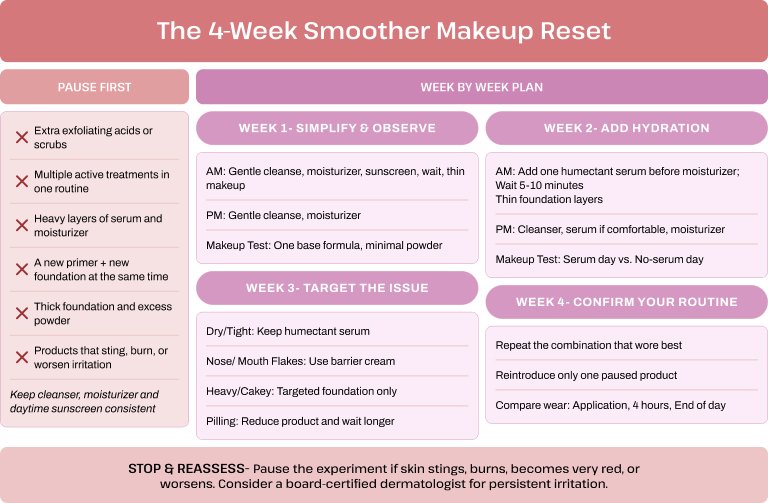 The 4-Week Smoother Makeup Reset

PAUSE FIRST

Extra exfoliating acids or scrubs

Multiple active treatments in one routine

Heavy layers of serum and moisturizer

A new primer + new foundation at the same time

Thick foundation and excess powder

Products that sting, burn, or worsen irritation

Keep cleanser, moisturizer and daytime sunscreen consistent

WEEK BY WEEK PLAN

WEEK 1- SIMPLIFY & OBSERVE

AM: Gentle cleanse, moisturizer, sunscreen, wait, thin makeup

PM: Gentle cleanse, moisturizer

Makeup Test: One base formula, minimal powder

WEEK 3- TARGET THE ISSUE

Dry/Tight: Keep humectant serum

Nose/ Mouth Flakes: Use barrier cream

Heavy/Cakey: Targeted foundation only

Pilling: Reduce product and wait longer

WEEK 2- ADD HYDRATION

AM: Add one humectant serum before moisturizer; Wait 5-10 minutes
Thin foundation layers

PM: Cleanser, serum if comfortable, moisturizer

Makeup Test: Serum day vs. No-serum day

WEEK 4- CONFIRM YOUR ROUTINE

Repeat the combination that wore best

Reintroduce only one paused product

Compare wear: Application, 4 hours, End of day

STOP & REASSESS- Pause the experiment if skin stings, burns, becomes very red, or worsens. Consider a board-certified dermatologist for persistent irritation.